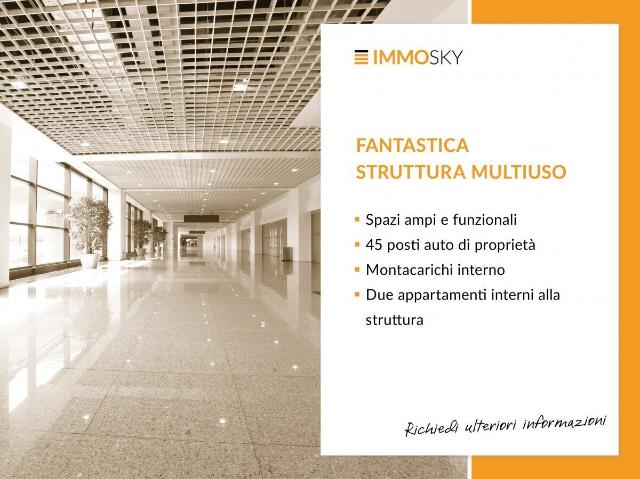 IMMOSKY

FANTASTICA STRUTTURA MULTIUSO

▪ Spazi ampi e funzionali
▪ 45 posti auto di proprietà
▪ Montacarichi interno
▪ Due appartamenti interni alla struttura

Richiedi ulteriori informazioni